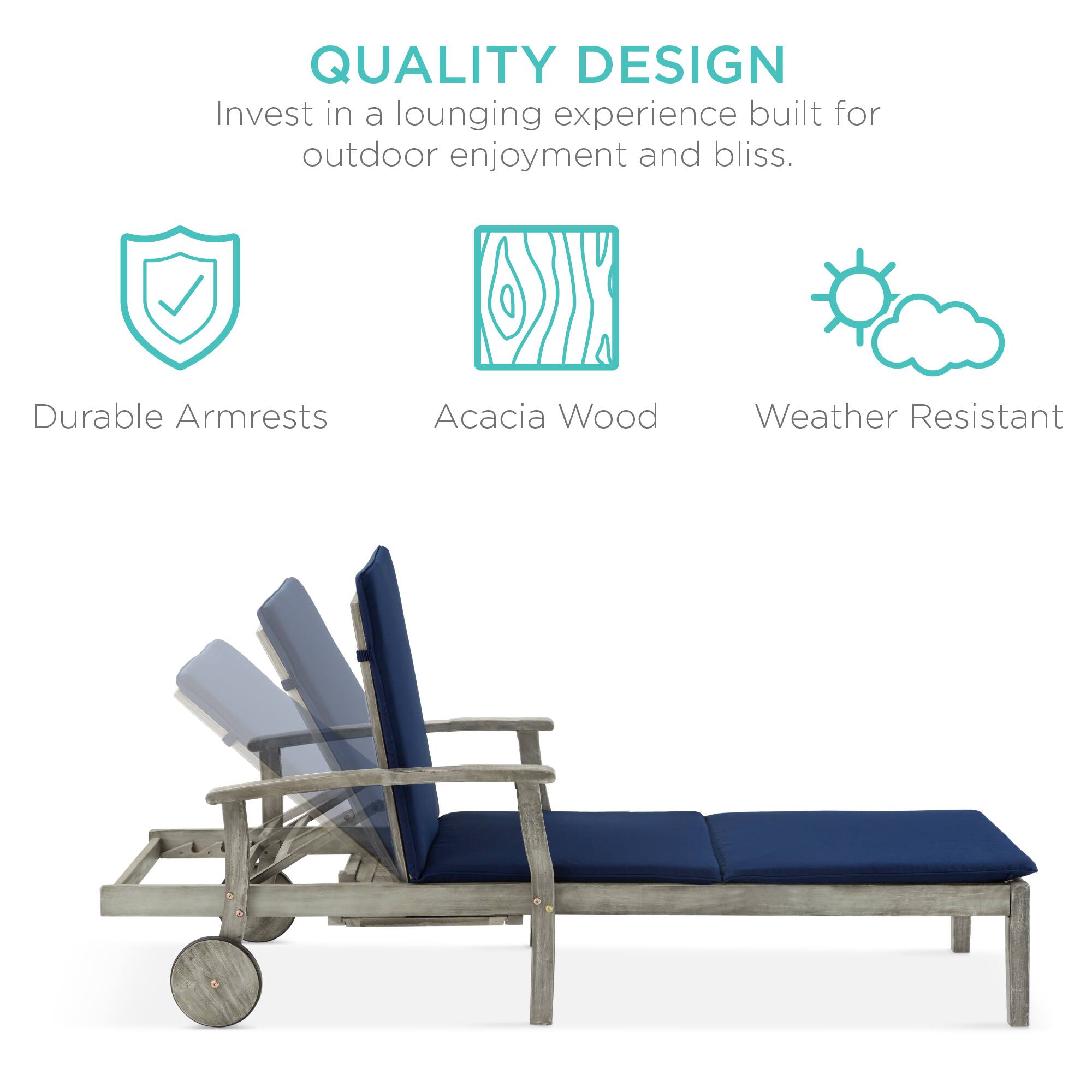 QUALITY DESIGN

Invest in a lounging experience built for outdoor enjoyment and bliss.

Durable Armrests

Acacia Wood

Weather Resistant